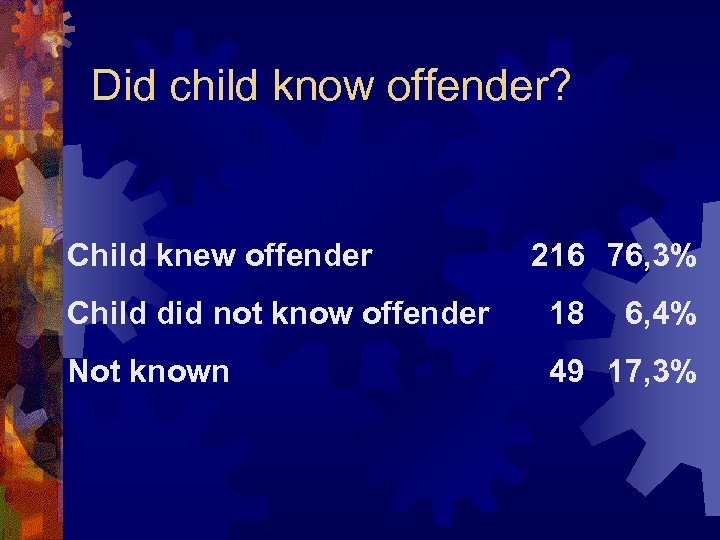 Did child know offender?

| | | |
|---|---|---|
| Child knew offender | 216 | 76,3% |
| Child did not know offender | 18 | 6,4% |
| Not known | 49 | 17,3% |